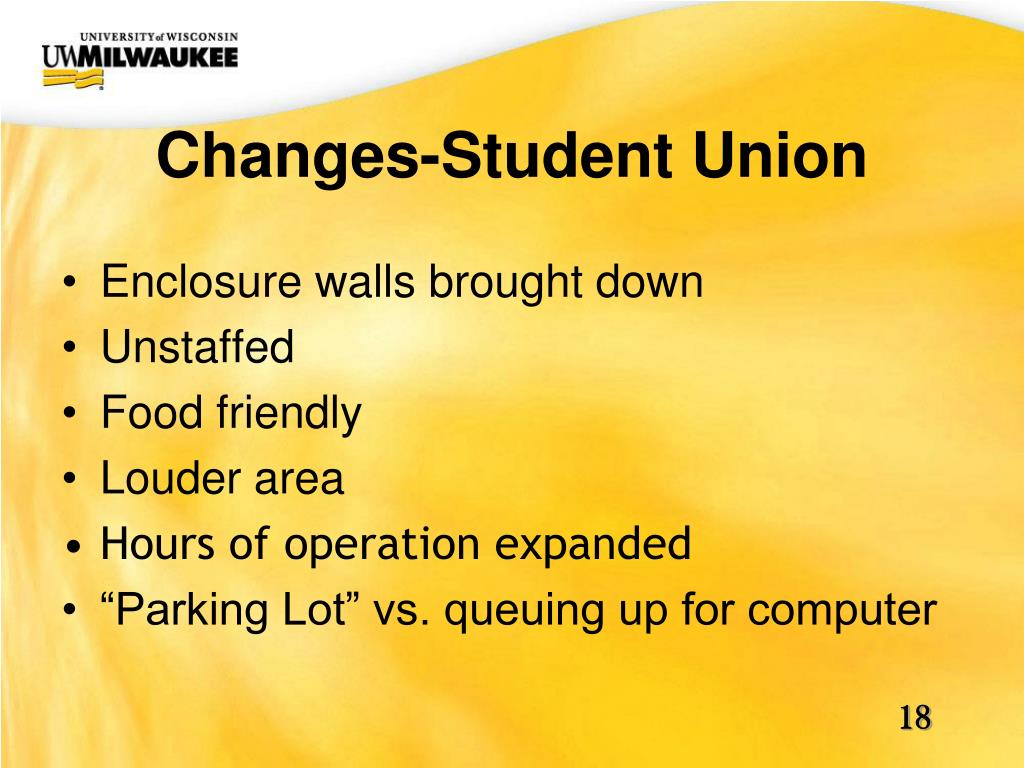 UNIVERSITY of WISCONSIN
UWMILWAUKEE

Changes-Student Union

• Enclosure walls brought down
• Unstaffed
• Food friendly
• Louder area
• Hours of operation expanded
• “Parking Lot” vs. queuing up for computer

18